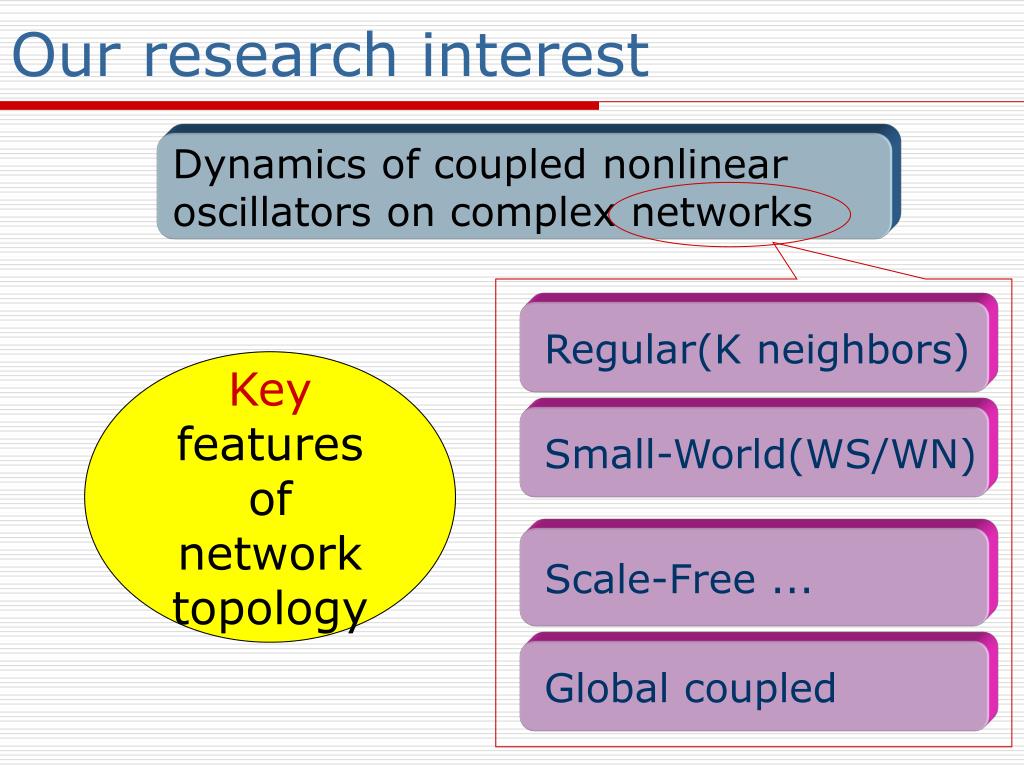 Our research interest

Dynamics of coupled nonlinear oscillators on complex networks

Key features of network topology

Regular(K neighbors)

Small-World(WS/WN)

Scale-Free ...

Global coupled